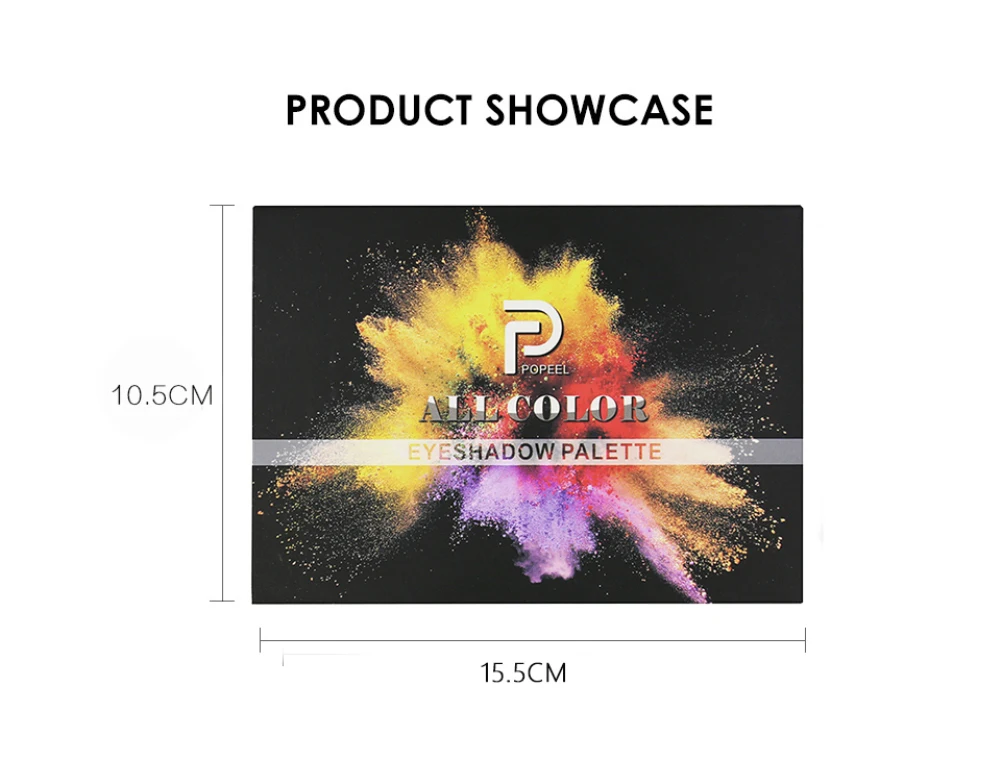 PRODUCT SHOWCASE

10.5CM

POPEEL

ALL COLOR

EYESHADOW PALETTE

15.5CM